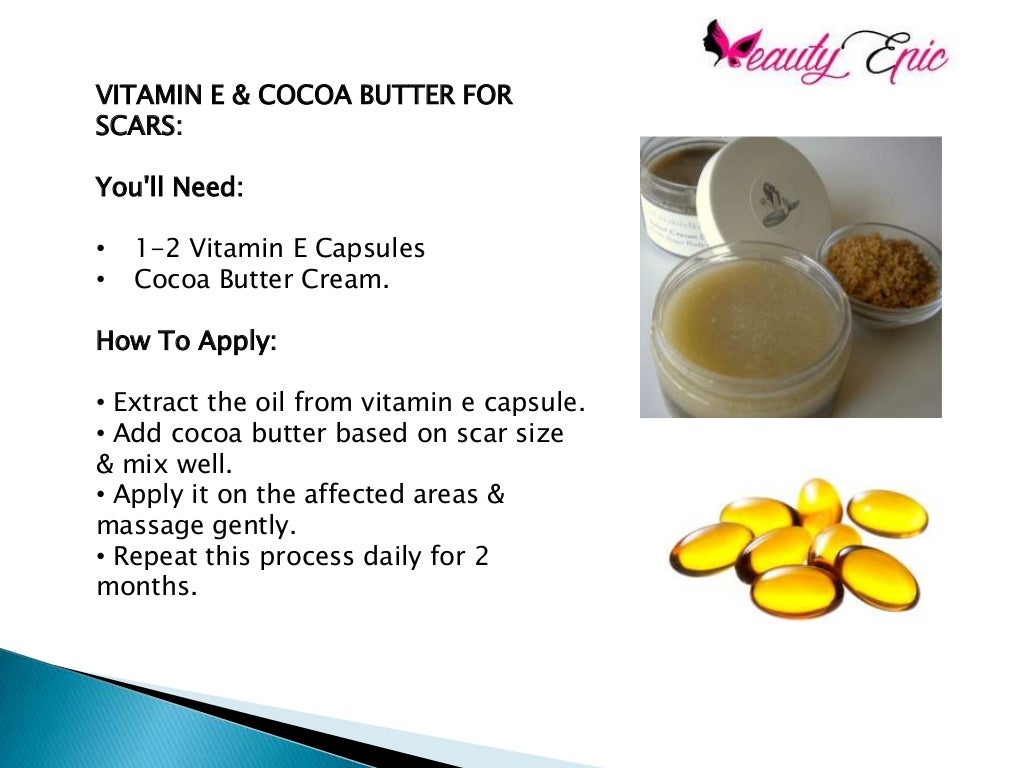 Beauty Epic

VITAMIN E & COCOA BUTTER FOR SCARS:

You'll Need:

• 1-2 Vitamin E Capsules
• Cocoa Butter Cream.

How To Apply:

• Extract the oil from vitamin e capsule.
• Add cocoa butter based on scar size & mix well.
• Apply it on the affected areas & massage gently.
• Repeat this process daily for 2 months.